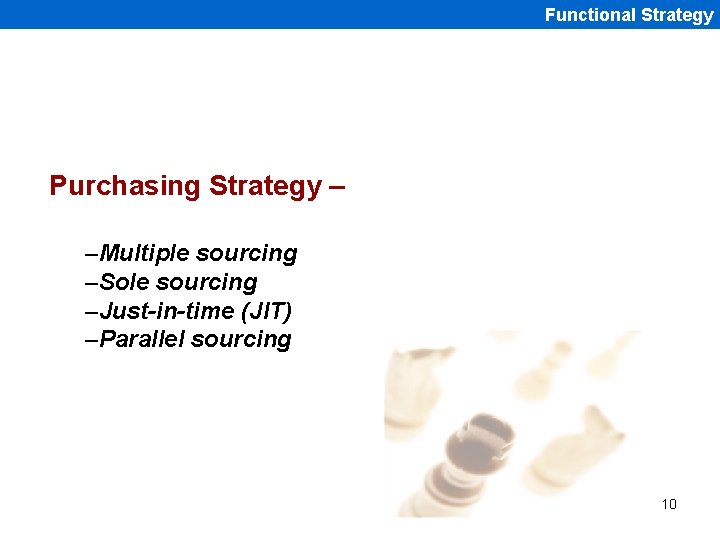 Functional Strategy

Purchasing Strategy –

–Multiple sourcing
–Sole sourcing
–Just-in-time (JIT)
–Parallel sourcing

10